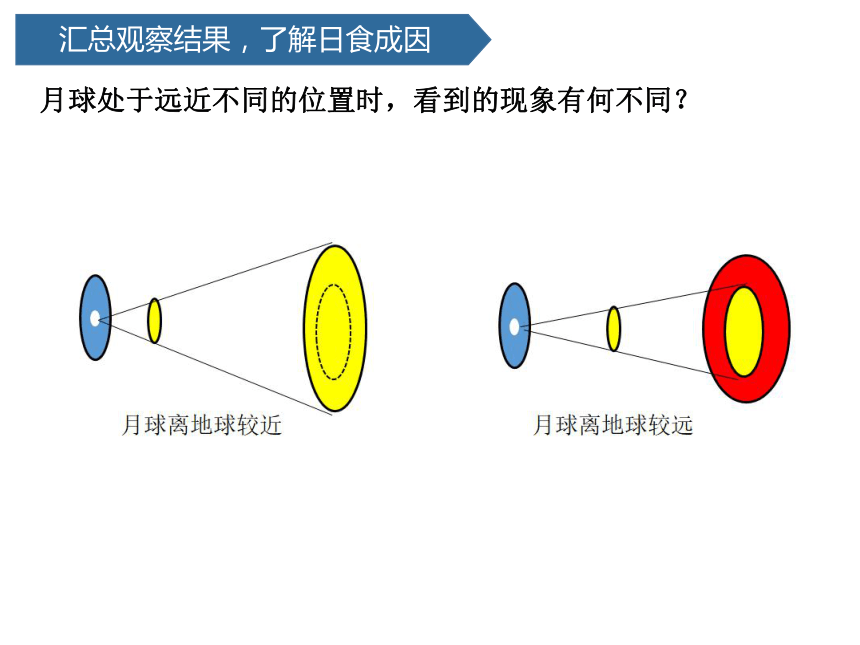 汇总观察结果，了解日食成因

月球处于远近不同的位置时，看到的现象有何不同？

月球离地球较近

月球离地球较远